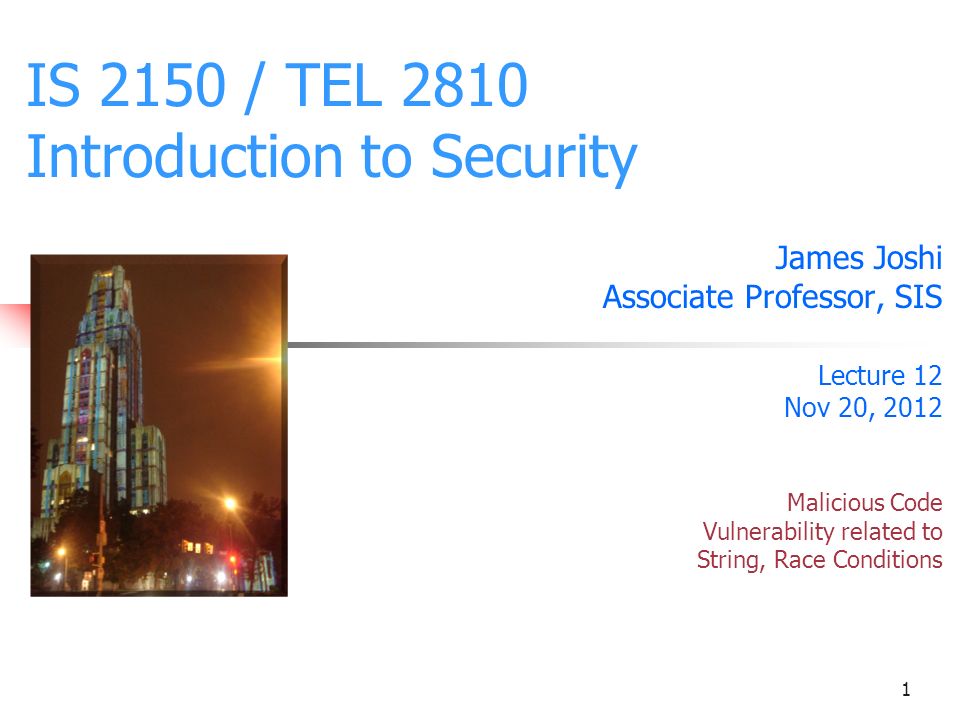 IS 2150 / TEL 2810
Introduction to Security

James Joshi
Associate Professor, SIS

Lecture 12
Nov 20, 2012

Malicious Code
Vulnerability related to
String, Race Conditions

1